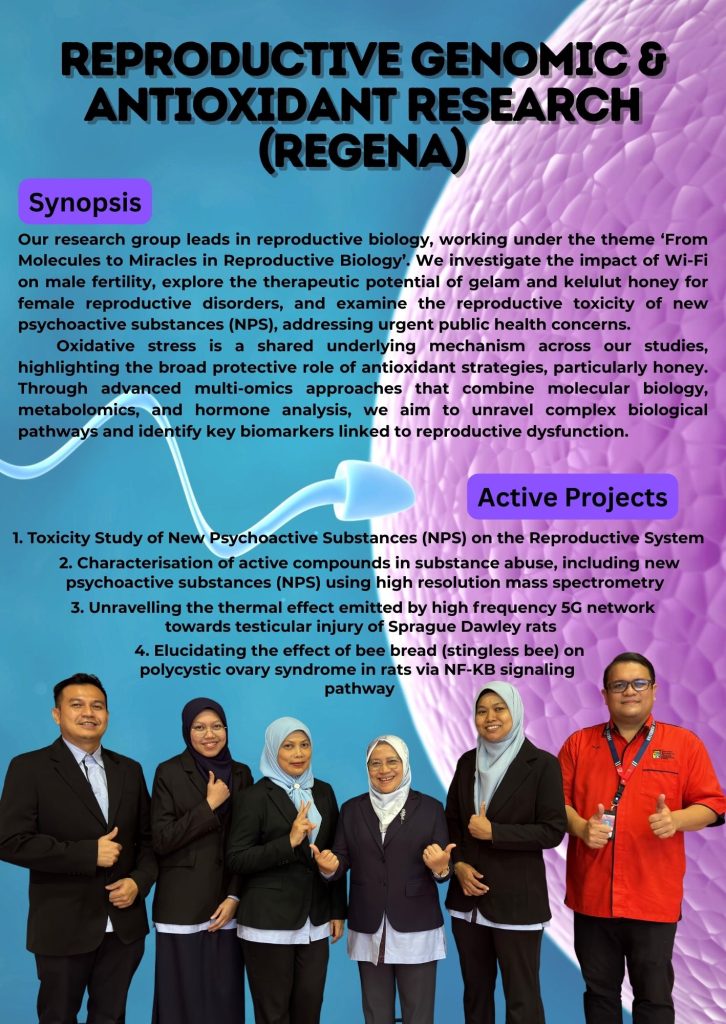 REPRODUCTIVE GENOMIC & ANTIOXIDANT RESEARCH (REGENA)

Synopsis

Our research group leads in reproductive biology, working under the theme 'From Molecules to Miracles in Reproductive Biology'. We investigate the impact of Wi-Fi on male fertility, explore the therapeutic potential of gelam and kelulut honey for female reproductive disorders, and examine the reproductive toxicity of new psychoactive substances (NPS), addressing urgent public health concerns.

Oxidative stress is a shared underlying mechanism across our studies, highlighting the broad protective role of antioxidant strategies, particularly honey. Through advanced multi-omics approaches that combine molecular biology, metabolomics, and hormone analysis, we aim to unravel complex biological pathways and identify key biomarkers linked to reproductive dysfunction.

Active Projects

1. Toxicity Study of New Psychoactive Substances (NPS) on the Reproductive System

2. Characterisation of active compounds in substance abuse, including new psychoactive substances (NPS) using high resolution mass spectrometry

3. Unravelling the thermal effect emitted by high frequency 5G network towards testicular injury of Sprague Dawley rats

4. Elucidating the effect of bee bread (stingless bee) on polycystic ovary syndrome in rats via NF-KB signaling pathway